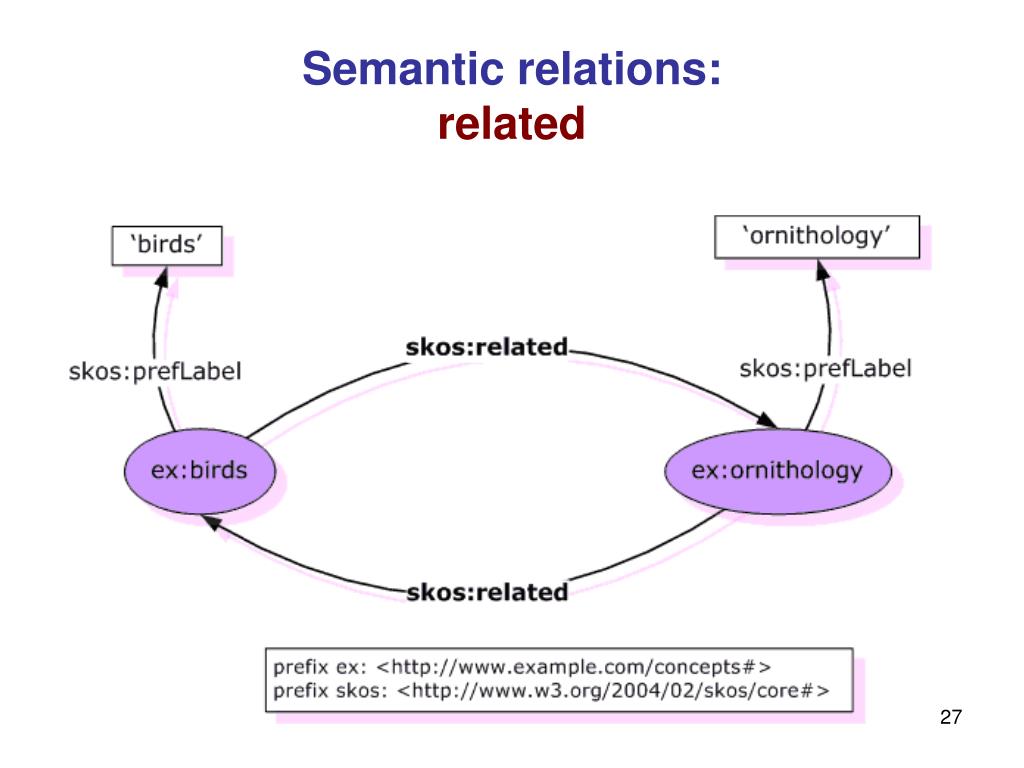 Semantic relations:
related

'birds'

'ornithology'

skos:prefLabel

skos:related

skos:prefLabel

ex:birds

ex:ornithology

skos:related

prefix ex: <http://www.example.com/concepts#>
prefix skos: <http://www.w3.org/2004/02/skos/core#>

27